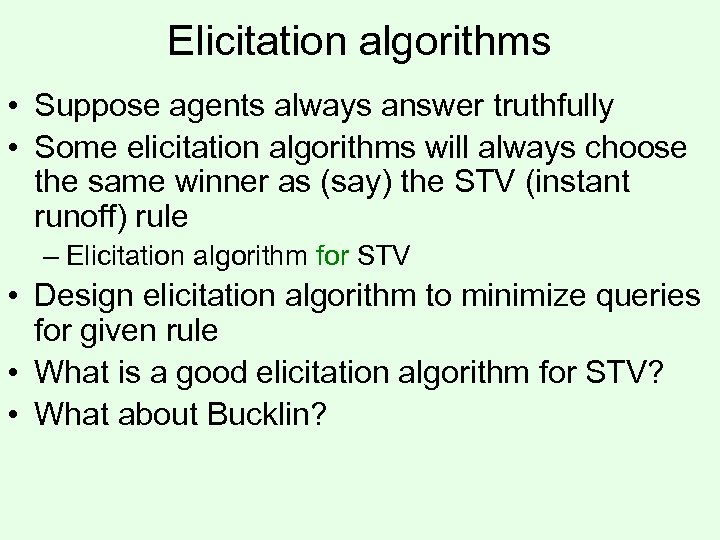 Elicitation algorithms

• Suppose agents always answer truthfully
• Some elicitation algorithms will always choose the same winner as (say) the STV (instant runoff) rule
  – Elicitation algorithm for STV
• Design elicitation algorithm to minimize queries for given rule
• What is a good elicitation algorithm for STV?
• What about Bucklin?